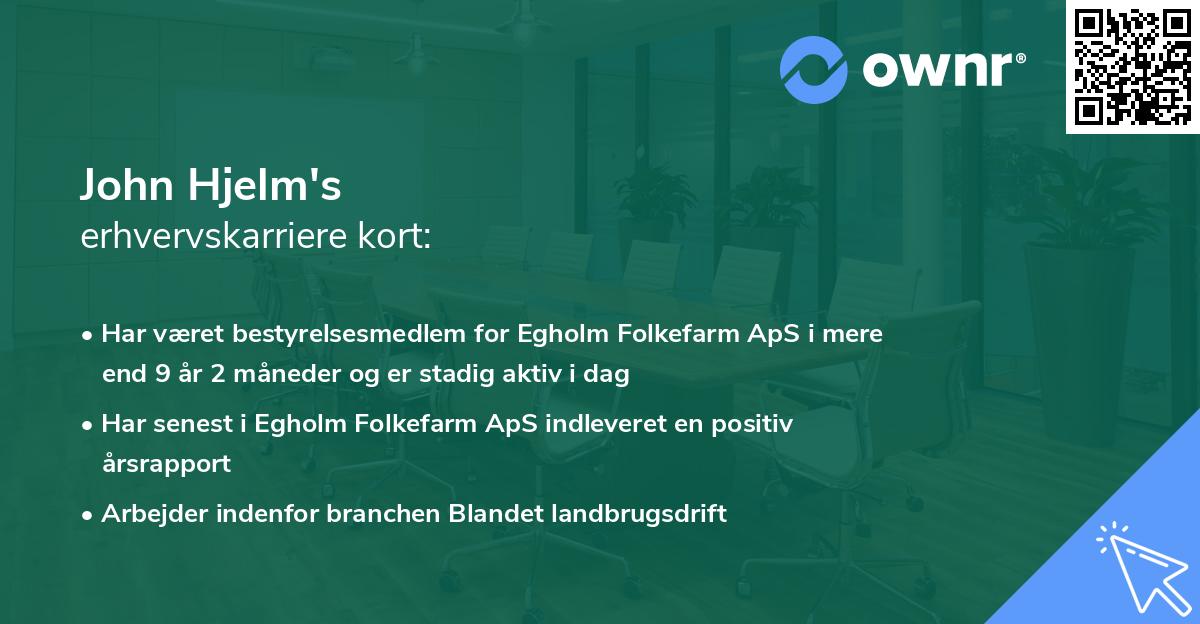 ownr®

John Hjelm's
erhvervskarriere kort:

• Har været bestyrelsesmedlem for Egholm Folkefarm ApS i mere end 9 år 2 måneder og er stadig aktiv i dag

• Har senest i Egholm Folkefarm ApS indleveret en positiv årsrapport

• Arbejder indenfor branchen Blandet landbrugsdrift